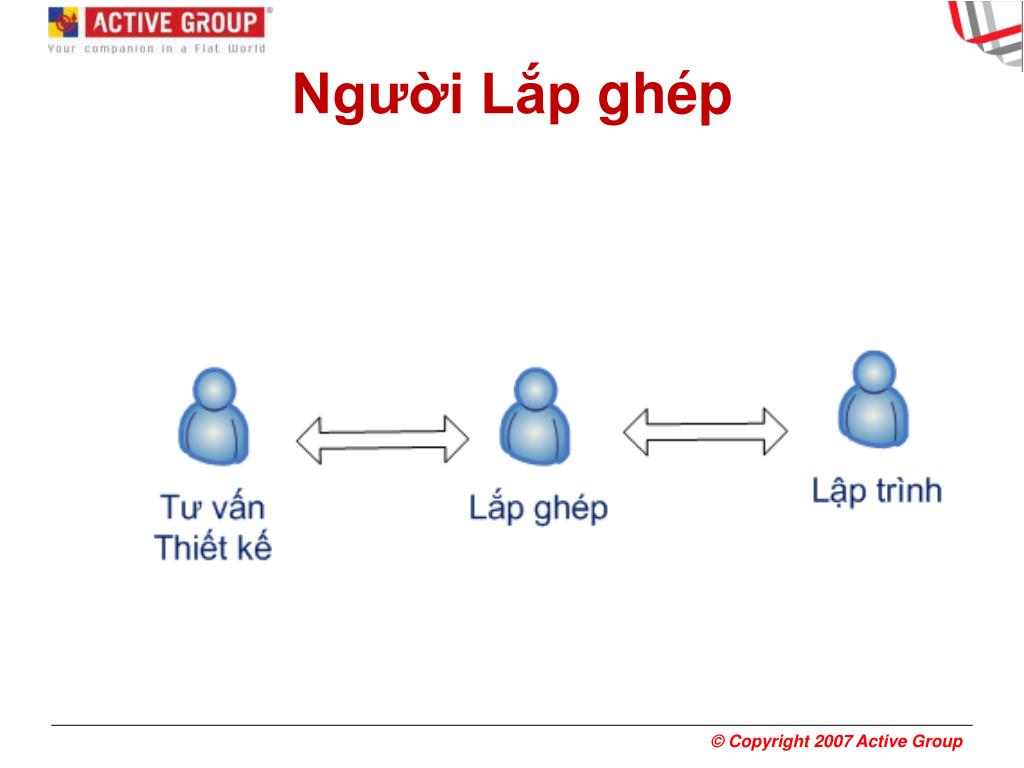 ACTIVE GROUP®
Your companion in a Flat World

Người Lắp ghép

Tư vấn
Thiết kế

Lắp ghép

Lập trình

© Copyright 2007 Active Group